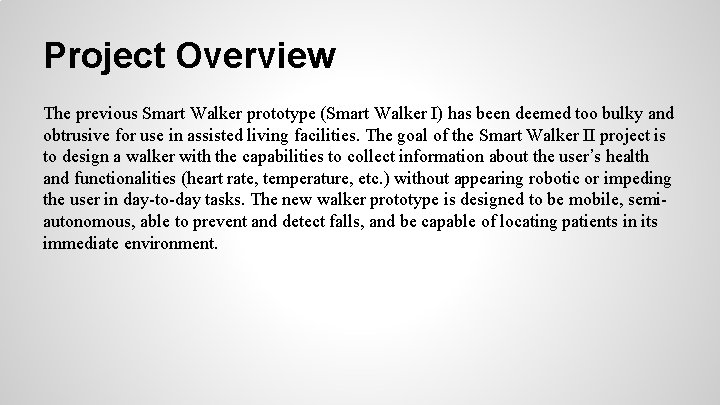 Project Overview

The previous Smart Walker prototype (Smart Walker I) has been deemed too bulky and obtrusive for use in assisted living facilities. The goal of the Smart Walker II project is to design a walker with the capabilities to collect information about the user's health and functionalities (heart rate, temperature, etc.) without appearing robotic or impeding the user in day-to-day tasks. The new walker prototype is designed to be mobile, semi-autonomous, able to prevent and detect falls, and be capable of locating patients in its immediate environment.